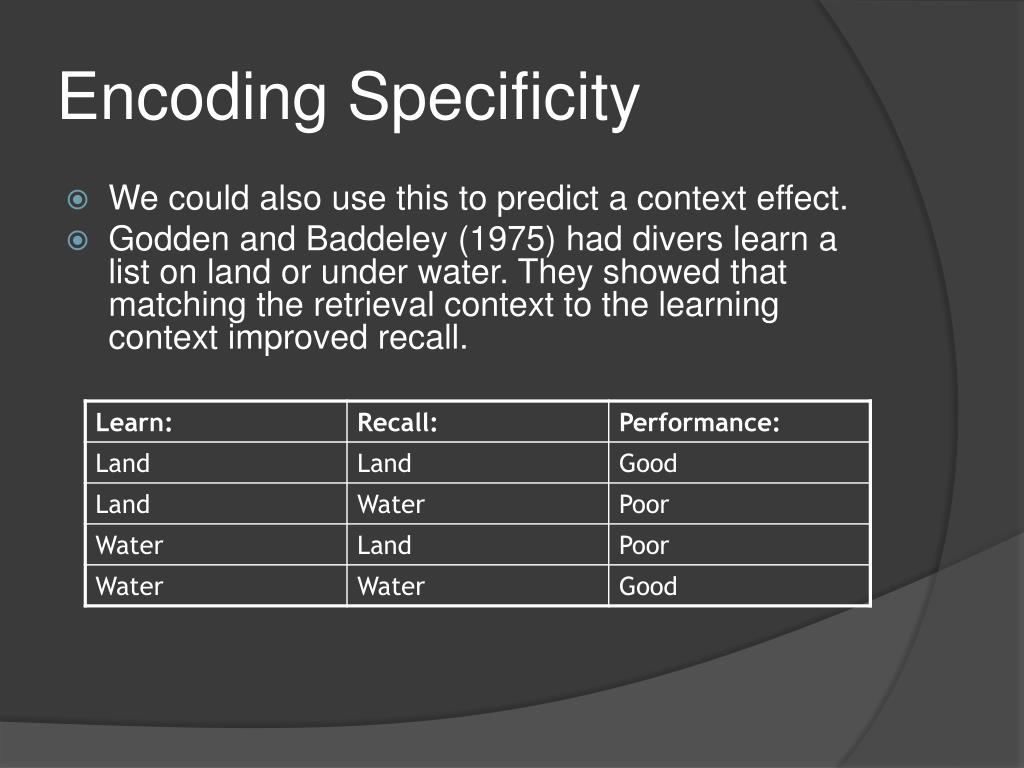 Encoding Specificity

We could also use this to predict a context effect.

Godden and Baddeley (1975) had divers learn a list on land or under water. They showed that matching the retrieval context to the learning context improved recall.

| Learn: | Recall: | Performance: |
|---|---|---|
| Land | Land | Good |
| Land | Water | Poor |
| Water | Land | Poor |
| Water | Water | Good |